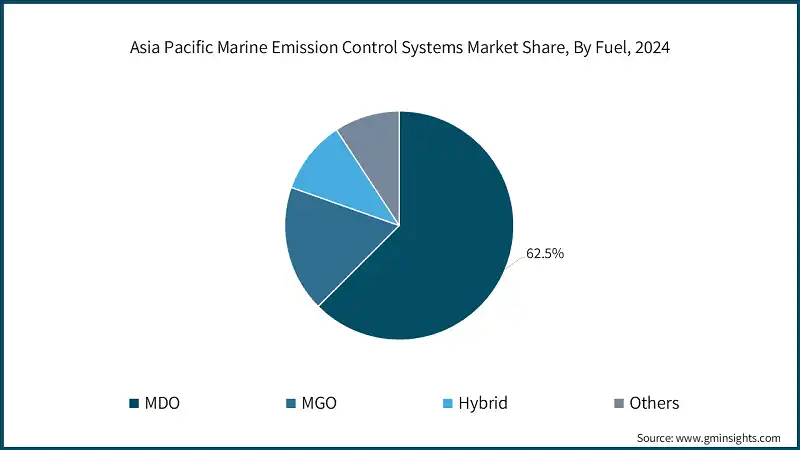 Asia Pacific Marine Emission Control Systems Market Share, By Fuel, 2024

62.5%

MDO
MGO
Hybrid
Others

Source: www.gminsights.com